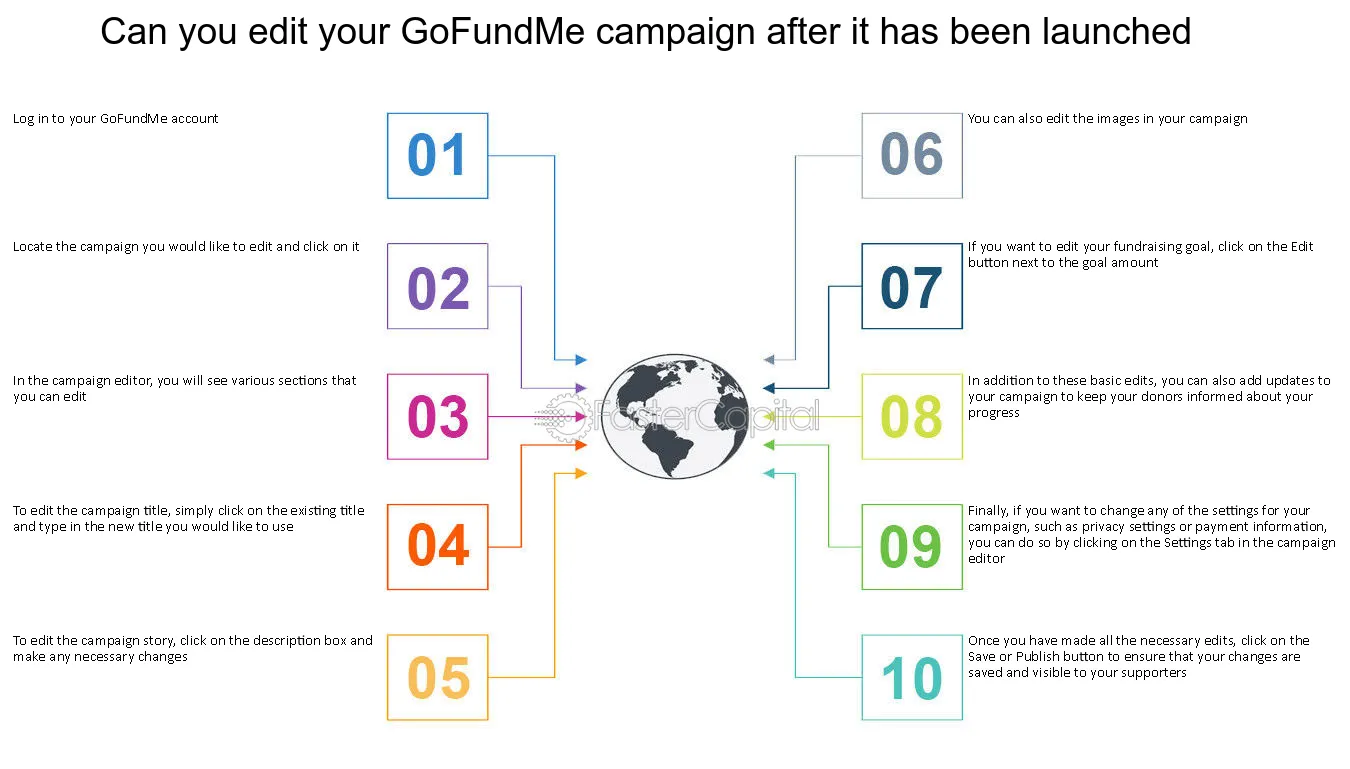 Can you edit your GoFundMe campaign after it has been launched

Log in to your GoFundMe account

01

Locate the campaign you would like to edit and click on it

02

In the campaign editor, you will see various sections that you can edit

03

To edit the campaign title, simply click on the existing title and type in the new title you would like to use

04

To edit the campaign story, click on the description box and make any necessary changes

05

FasterCapital

06

You can also edit the images in your campaign

07

If you want to edit your fundraising goal, click on the Edit button next to the goal amount

08

In addition to these basic edits, you can also add updates to your campaign to keep your donors informed about your progress

09

Finally, if you want to change any of the settings for your campaign, such as privacy settings or payment information, you can do so by clicking on the Settings tab in the campaign editor

10

Once you have made all the necessary edits, click on the Save or Publish button to ensure that your changes are saved and visible to your supporters